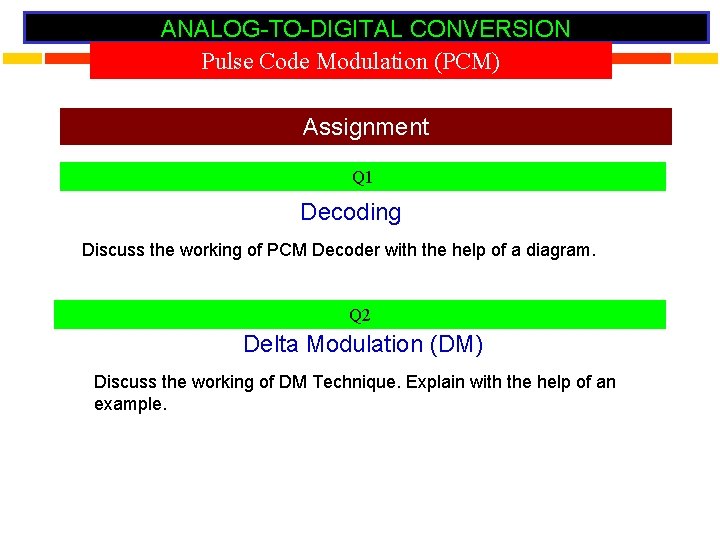 ANALOG-TO-DIGITAL CONVERSION

Pulse Code Modulation (PCM)

Assignment

Q1

Decoding

Discuss the working of PCM Decoder with the help of a diagram.

Q2

Delta Modulation (DM)

Discuss the working of DM Technique. Explain with the help of an example.